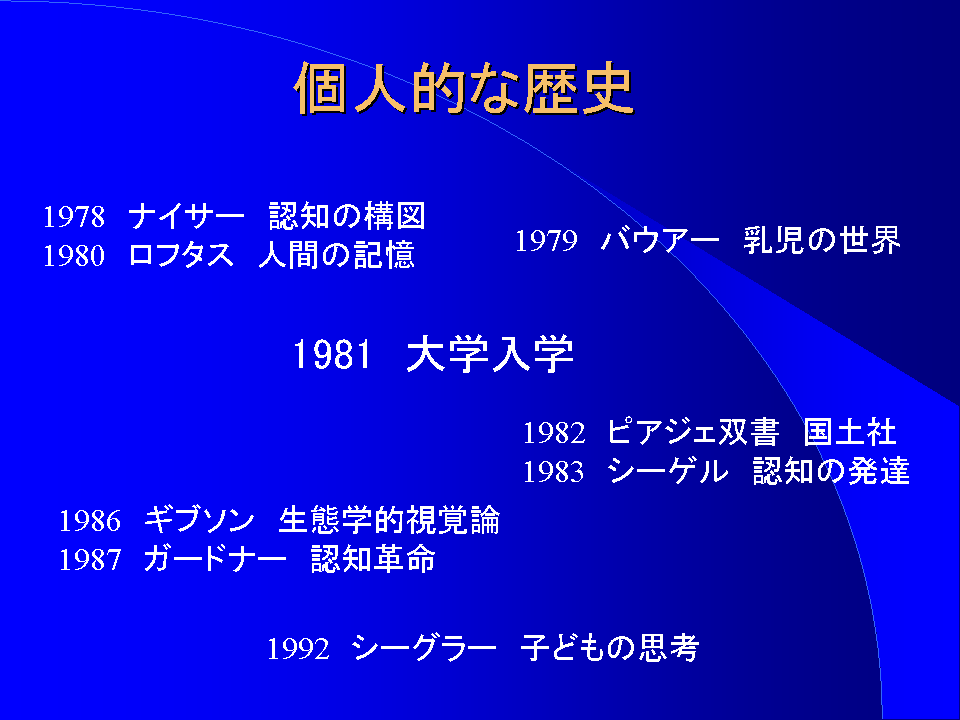 個人的な歴史

1978 ナイサー 認知の構図
1980 ロフタス 人間の記憶

1979 バウアー 乳児の世界

1981 大学入学

1982 ピアジェ双書 国土社
1983 シーゲル 認知の発達

1986 ギブソン 生態学的視覚論
1987 ガードナー 認知革命

1992 シーグラー 子どもの思考